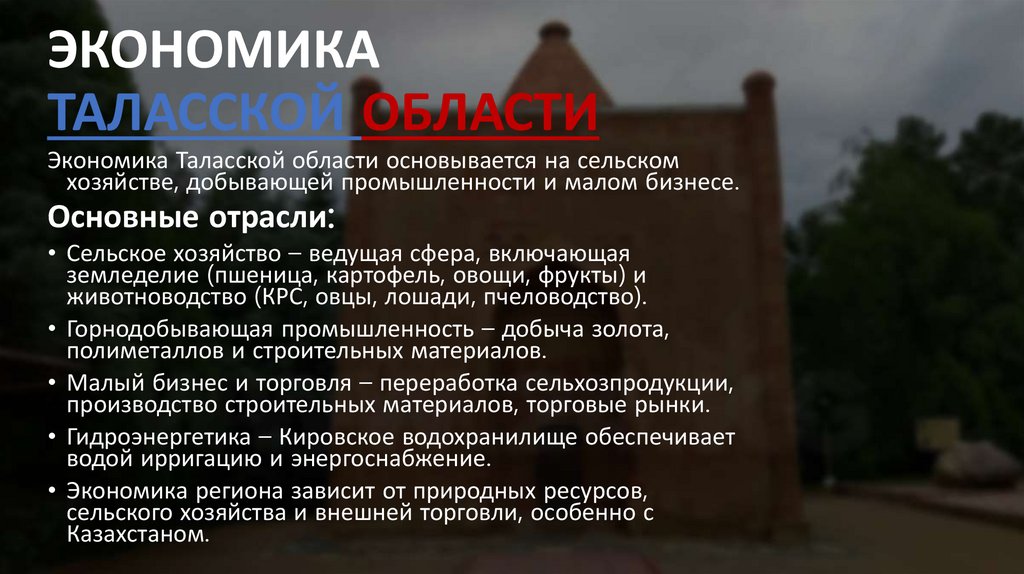 ЭКОНОМИКА ТАЛАССКОЙ ОБЛАСТИ

Экономика Таласской области основывается на сельском хозяйстве, добывающей промышленности и малом бизнесе.

Основные отрасли:

• Сельское хозяйство – ведущая сфера, включающая земледелие (пшеница, картофель, овощи, фрукты) и животноводство (КРС, овцы, лошади, пчеловодство).
• Горнодобывающая промышленность – добыча золота, полиметаллов и строительных материалов.
• Малый бизнес и торговля – переработка сельхозпродукции, производство строительных материалов, торговые рынки.
• Гидроэнергетика – Кировское водохранилище обеспечивает водой ирригацию и энергоснабжение.
• Экономика региона зависит от природных ресурсов, сельского хозяйства и внешней торговли, особенно с Казахстаном.